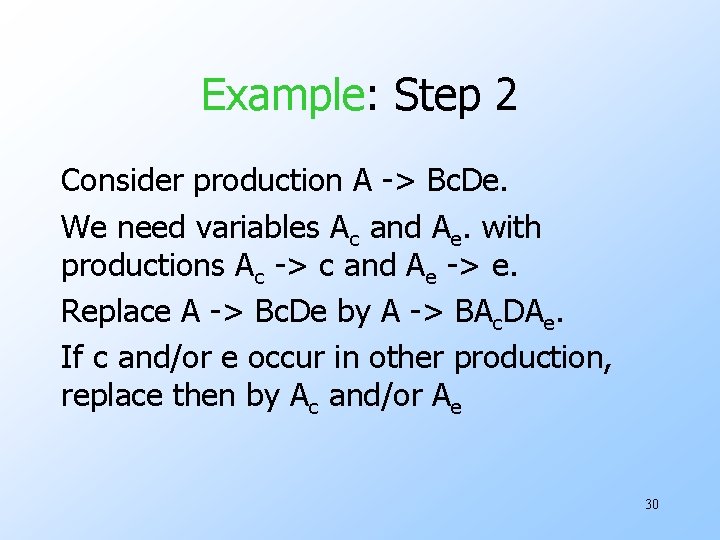 Example: Step 2

Consider production A -> BcDe.

We need variables $A_c$ and $A_e$. with productions $A_c$ -> c and $A_e$ -> e.

Replace A -> BcDe by A -> $BA_cDA_e$.

If c and/or e occur in other production, replace then by $A_c$ and/or $A_e$

30